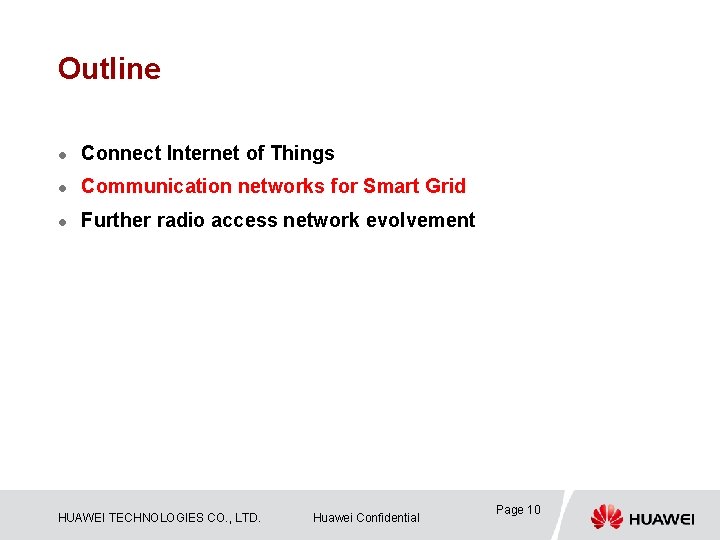 Outline

- Connect Internet of Things
- Communication networks for Smart Grid
- Further radio access network evolvement

HUAWEI TECHNOLOGIES CO., LTD. Huawei Confidential Page 10 HUAWEI